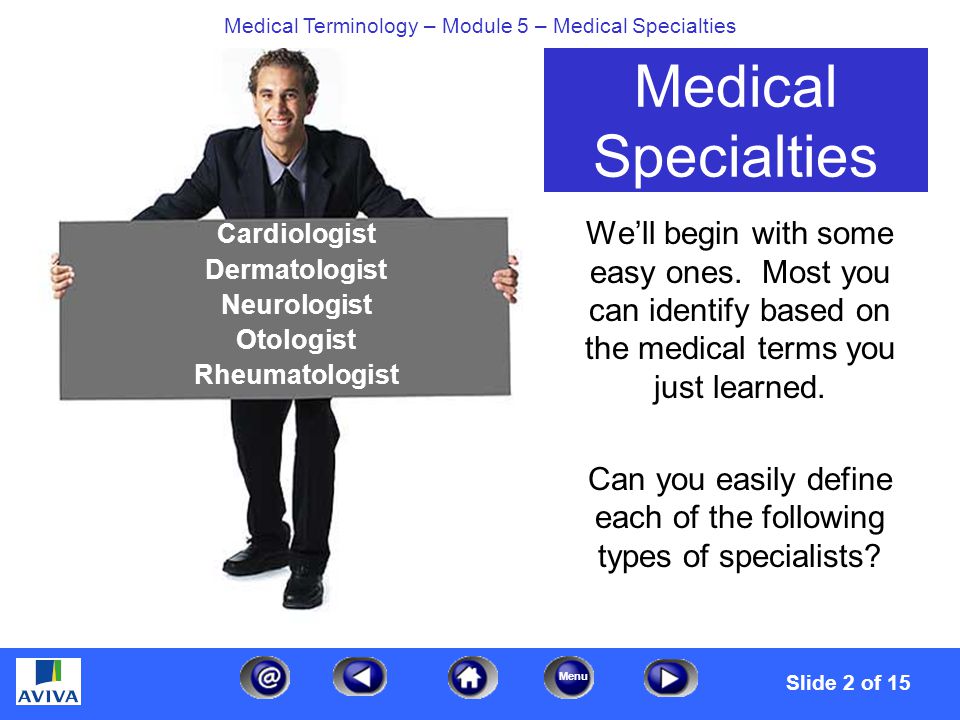 Medical Terminology – Module 5 – Medical Specialties

Medical Specialties

Cardiologist
Dermatologist
Neurologist
Otologist
Rheumatologist

We'll begin with some easy ones. Most you can identify based on the medical terms you just learned.

Can you easily define each of the following types of specialists?

AVIVA

@

Menu

Slide 2 of 15